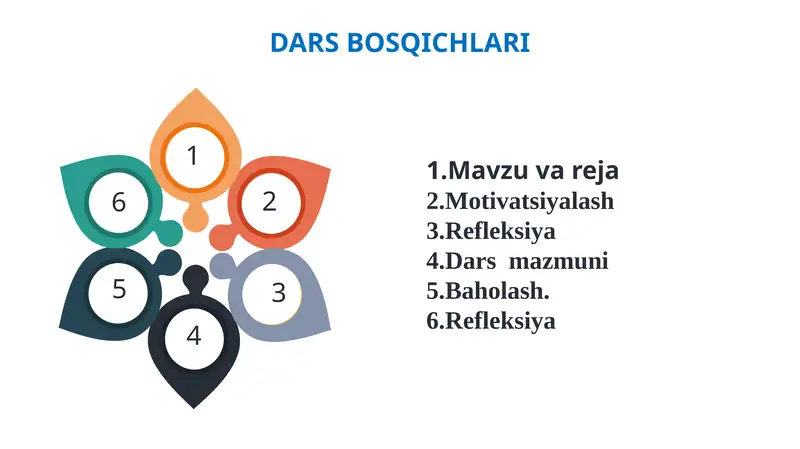 DARS BOSQICHLARI

1
2
3
4
5
6

1.Mavzu va reja
2.Motivatsiyalash
3.Refleksiya
4.Dars mazmuni
5.Baholash.
6.Refleksiya